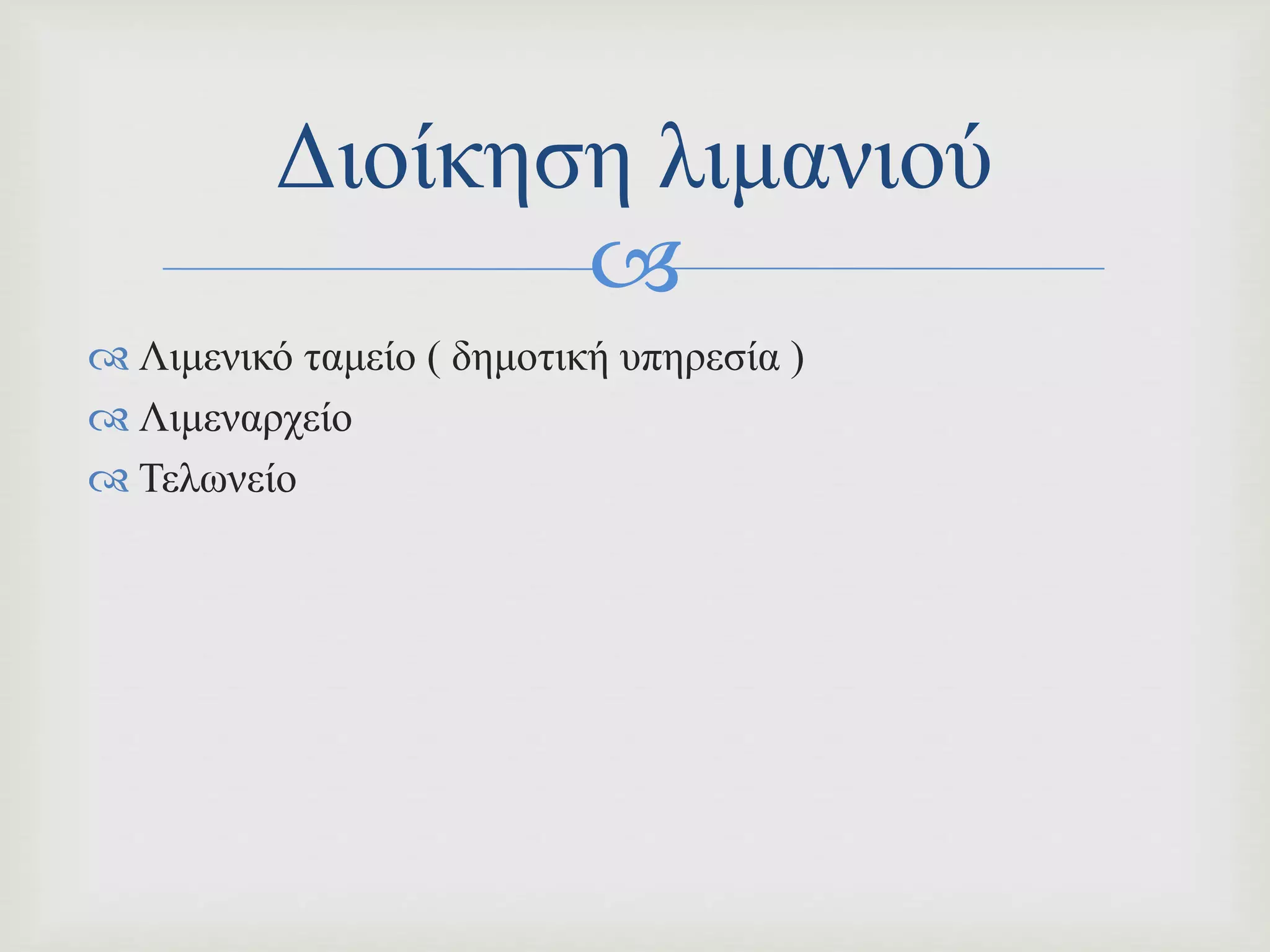 Διοίκηση λιμανιού

Λιμενικό ταμείο ( δημοτική υπηρεσία )
Λιμεναρχείο
Τελωνείο